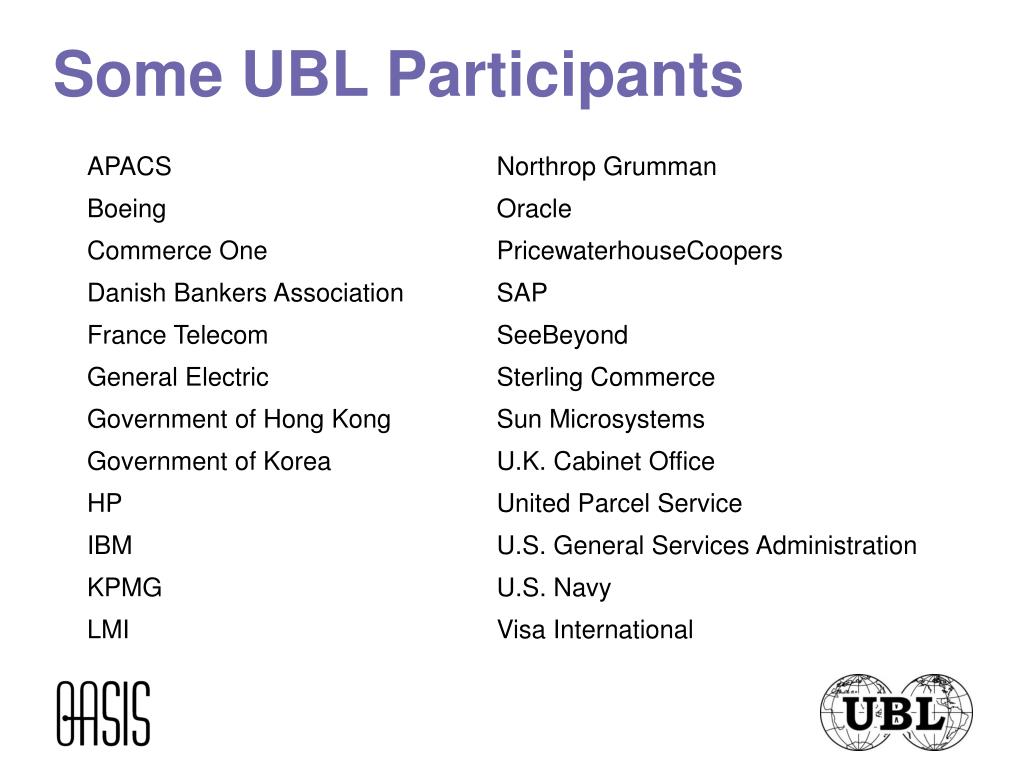 Some UBL Participants

APACS
Boeing
Commerce One
Danish Bankers Association
France Telecom
General Electric
Government of Hong Kong
Government of Korea
HP
IBM
KPMG
LMI

Northrop Grumman
Oracle
PricewaterhouseCoopers
SAP
SeeBeyond
Sterling Commerce
Sun Microsystems
U.K. Cabinet Office
United Parcel Service
U.S. General Services Administration
U.S. Navy
Visa International

OASIS

UBL